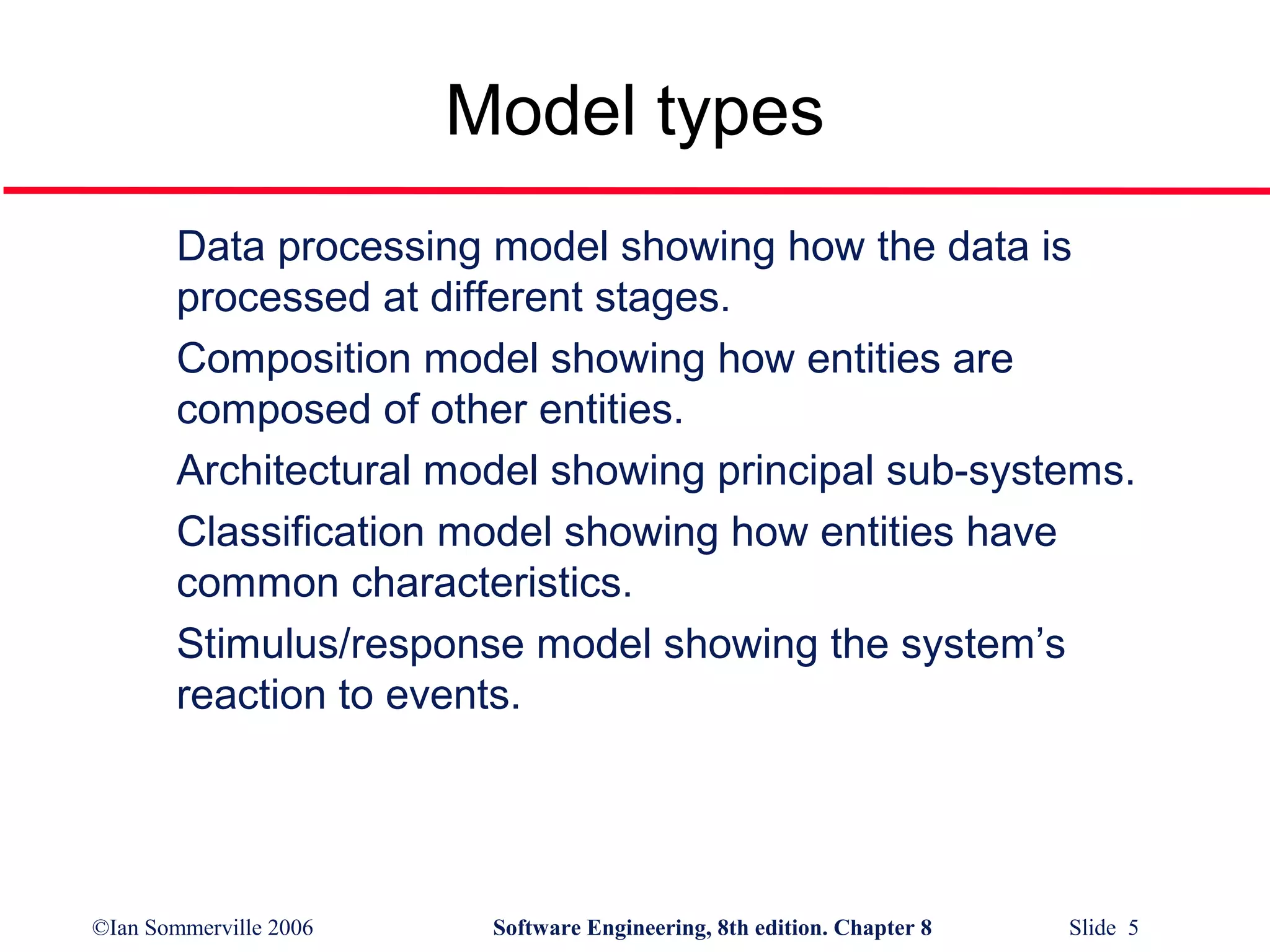 Model types

Data processing model showing how the data is processed at different stages.

Composition model showing how entities are composed of other entities.

Architectural model showing principal sub-systems.

Classification model showing how entities have common characteristics.

Stimulus/response model showing the system’s reaction to events.

©Ian Sommerville 2006 Software Engineering, 8th edition. Chapter 8 Slide 5